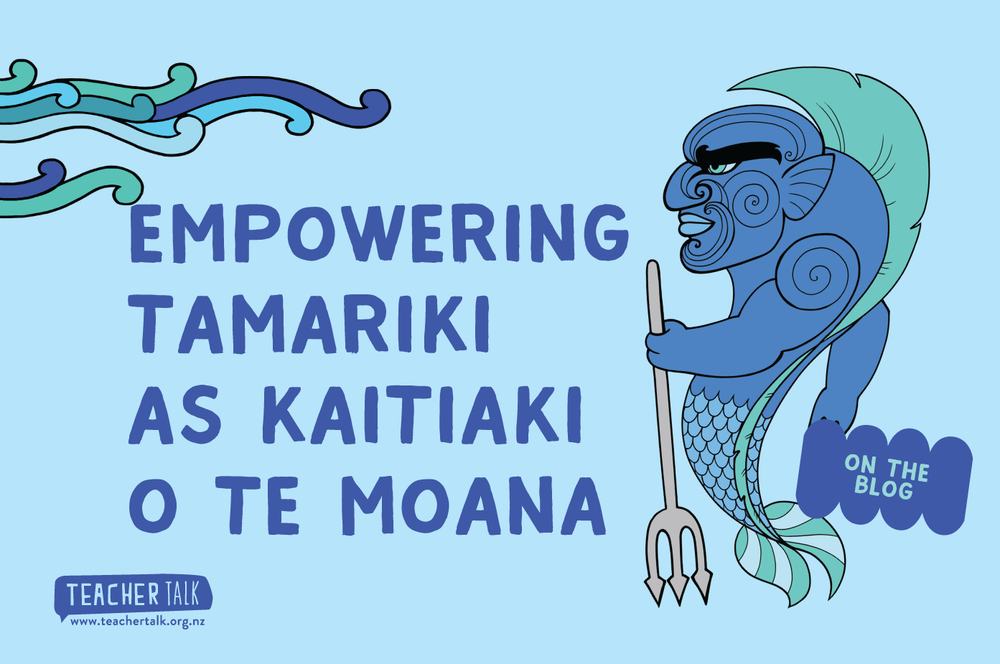 EMPOWERING TAMARIKI AS KAITIAKI O TE MOANA

ON THE BLOG

TEACHER TALK
www.teachertalk.org.nz